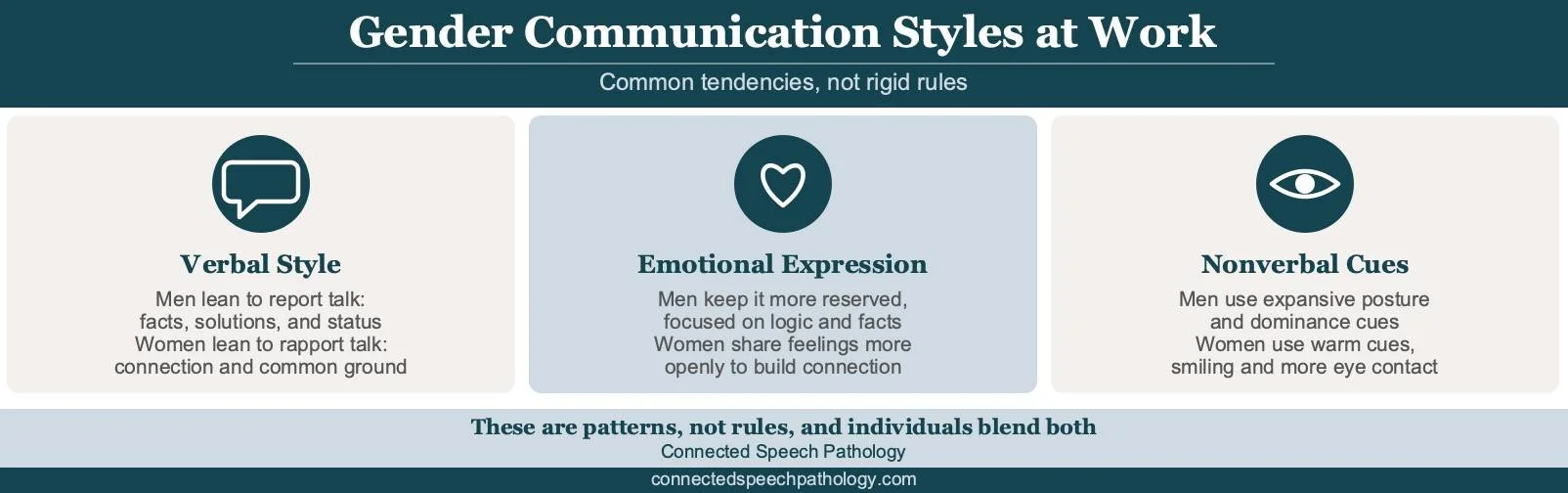 Gender Communication Styles at Work

Common tendencies, not rigid rules

Verbal Style

Men lean to report talk: facts, solutions, and status
Women lean to rapport talk: connection and common ground

Emotional Expression

Men keep it more reserved, focused on logic and facts
Women share feelings more openly to build connection

Nonverbal Cues

Men use expansive posture and dominance cues
Women use warm cues, smiling and more eye contact

These are patterns, not rules, and individuals blend both

Connected Speech Pathology

connectedspeechpathology.com